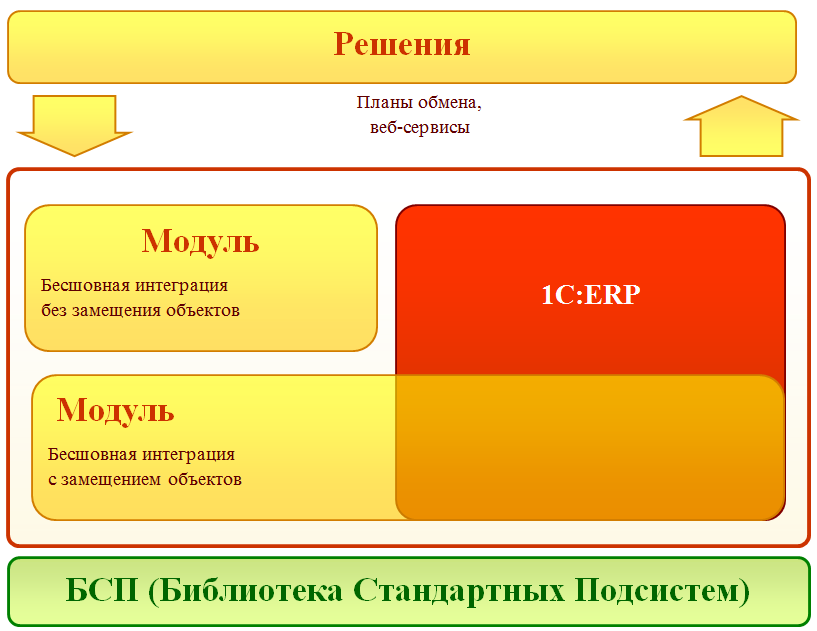 Решения

Планы обмена, веб-сервисы

Модуль

Бесшовная интеграция без замещения объектов

1С:ERP

Модуль

Бесшовная интеграция с замещением объектов

БСП (Библиотека Стандартных Подсистем)